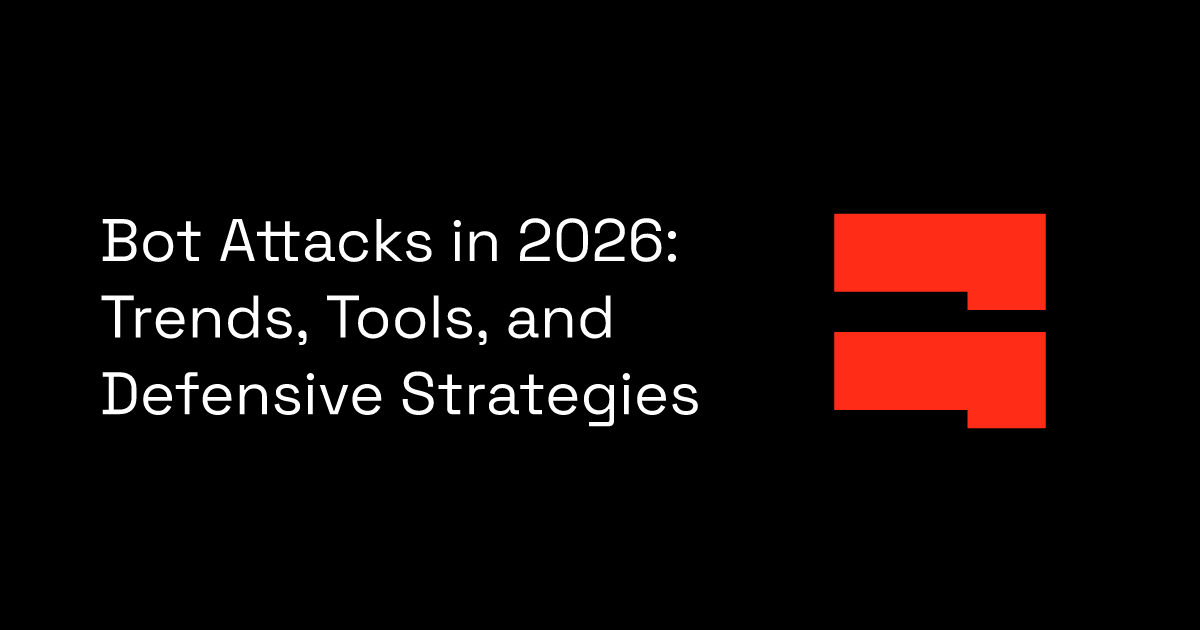 Bot Attacks in 2026: Trends, Tools, and Defensive Strategies